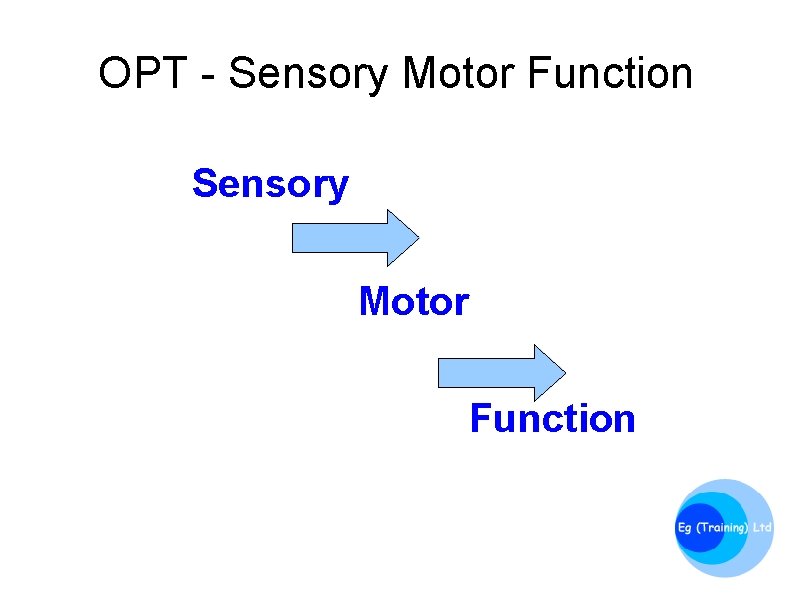 OPT - Sensory Motor Function

Sensory

Motor

Function

Eg (Training) Ltd